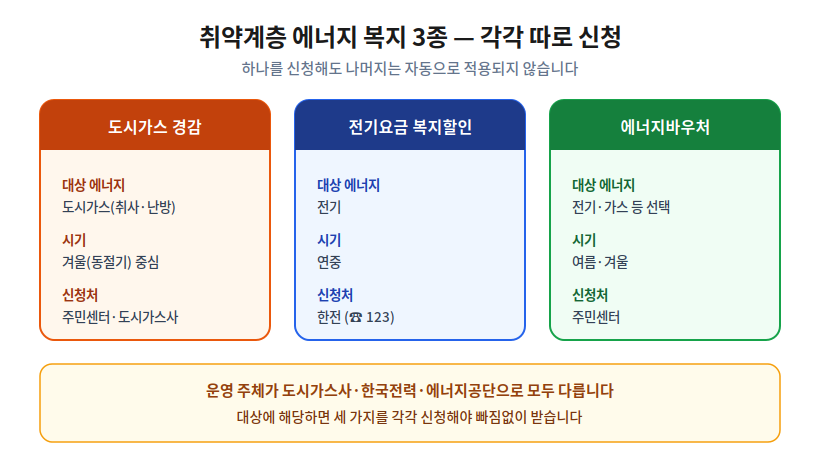 취약계층 에너지 복지 3종 — 각각 따로 신청

하나를 신청해도 나머지는 자동으로 적용되지 않습니다

도시가스 경감

대상 에너지
도시가스(취사·난방)

시기
겨울(동절기) 중심

신청처
주민센터·도시가스사

전기요금 복지할인

대상 에너지
전기

시기
연중

신청처
한전 (☎ 123)

에너지바우처

대상 에너지
전기·가스 등 선택

시기
여름·겨울

신청처
주민센터

운영 주체가 도시가스사·한국전력·에너지공단으로 모두 다릅니다

대상에 해당하면 세 가지를 각각 신청해야 빠짐없이 받습니다